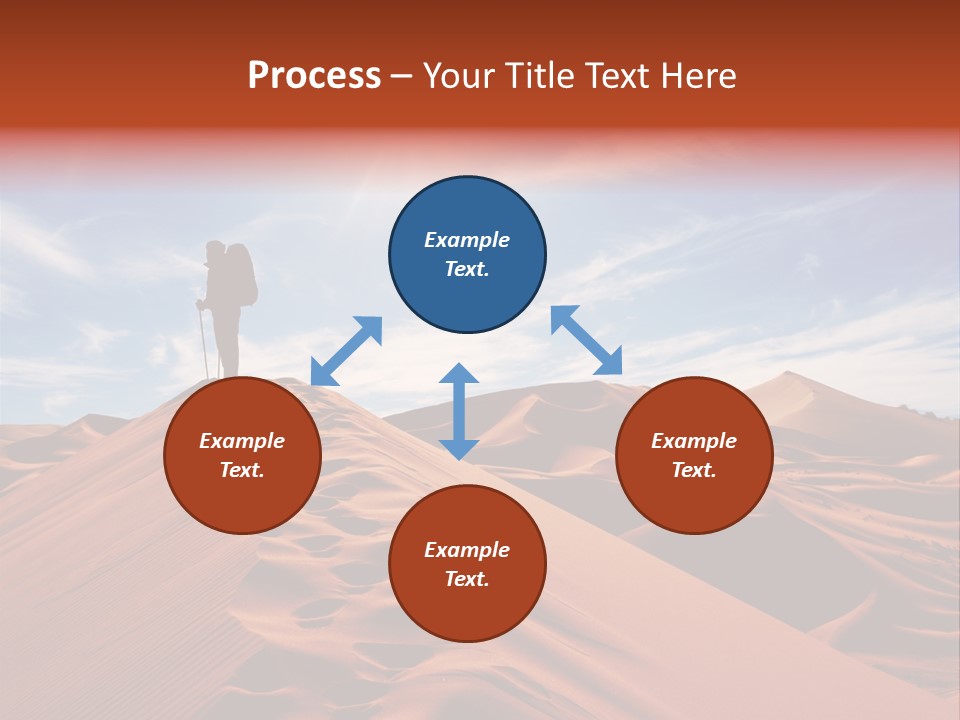 Process – Your Title Text Here

Example Text.

Example Text.

Example Text.

Example Text.